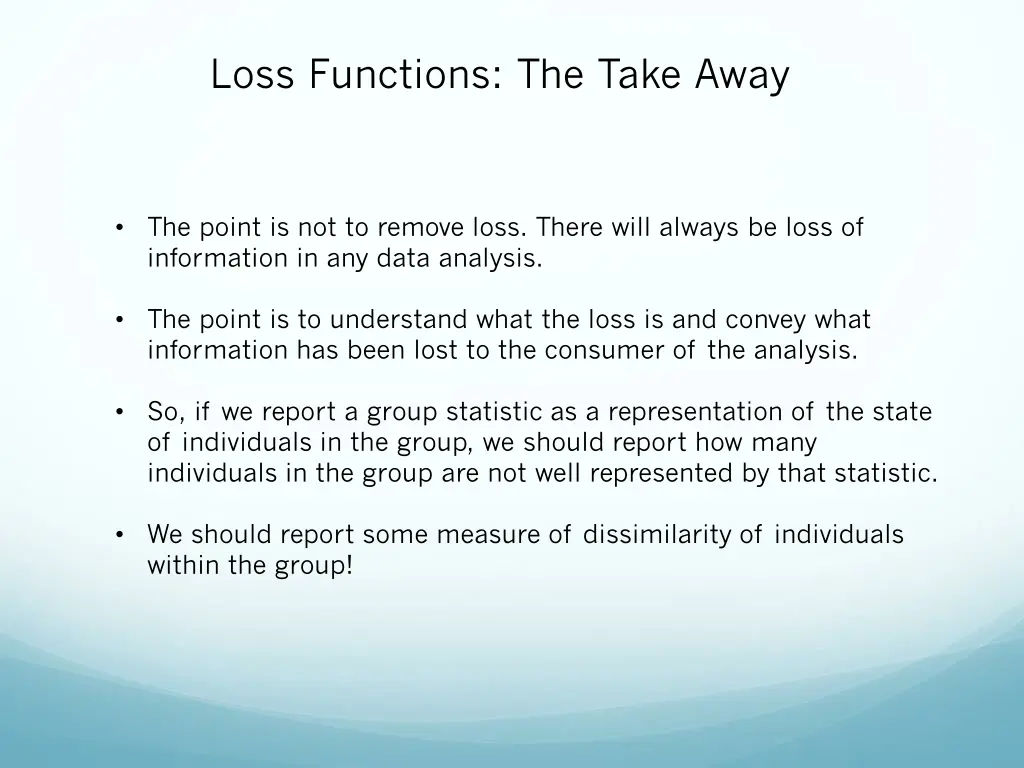 Loss Functions: The Take Away

• The point is not to remove loss. There will always be loss of information in any data analysis.

• The point is to understand what the loss is and convey what information has been lost to the consumer of the analysis.

• So, if we report a group statistic as a representation of the state of individuals in the group, we should report how many individuals in the group are not well represented by that statistic.

• We should report some measure of dissimilarity of individuals within the group!